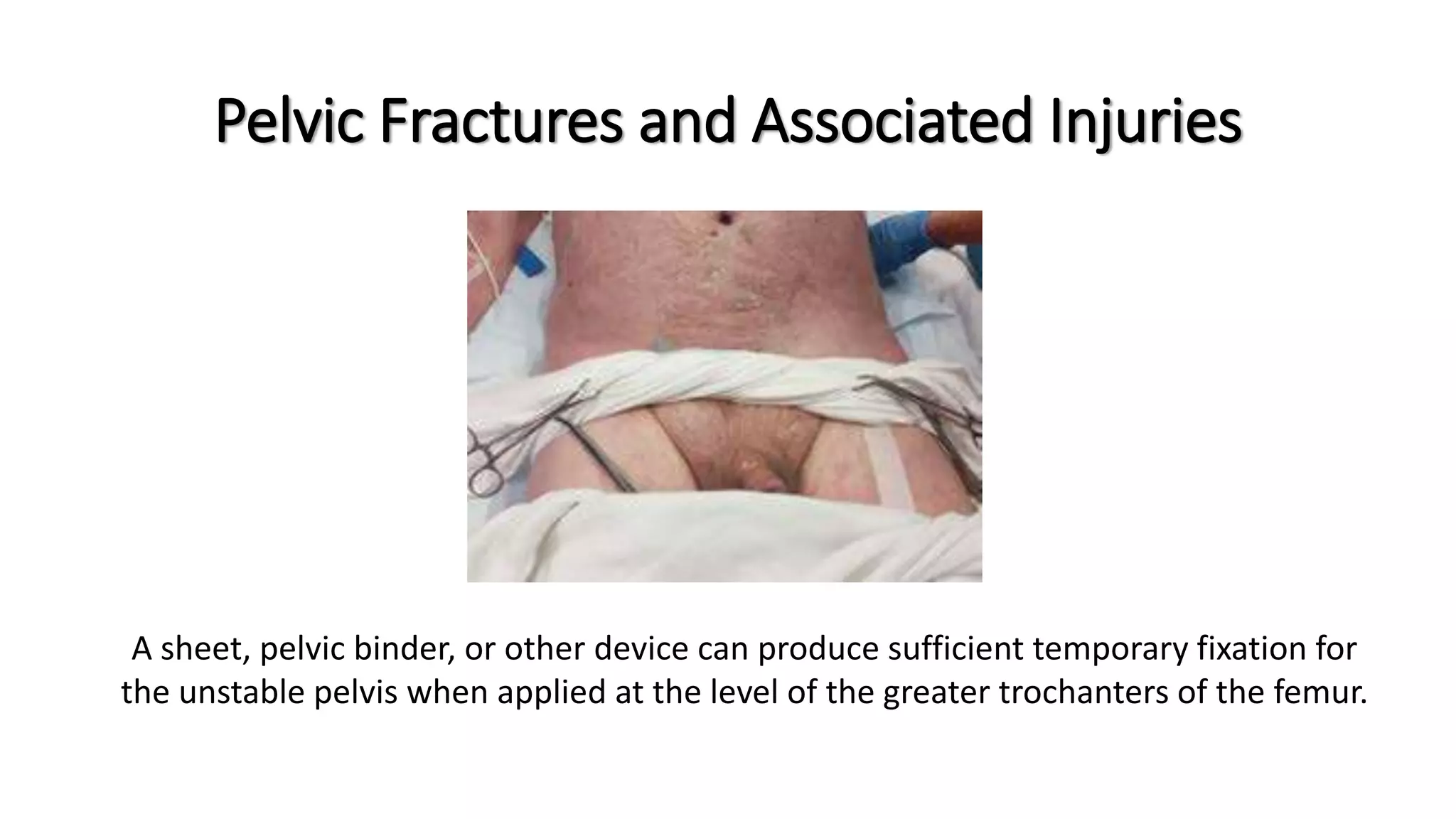 Pelvic Fractures and Associated Injuries

A sheet, pelvic binder, or other device can produce sufficient temporary fixation for the unstable pelvis when applied at the level of the greater trochanters of the femur.